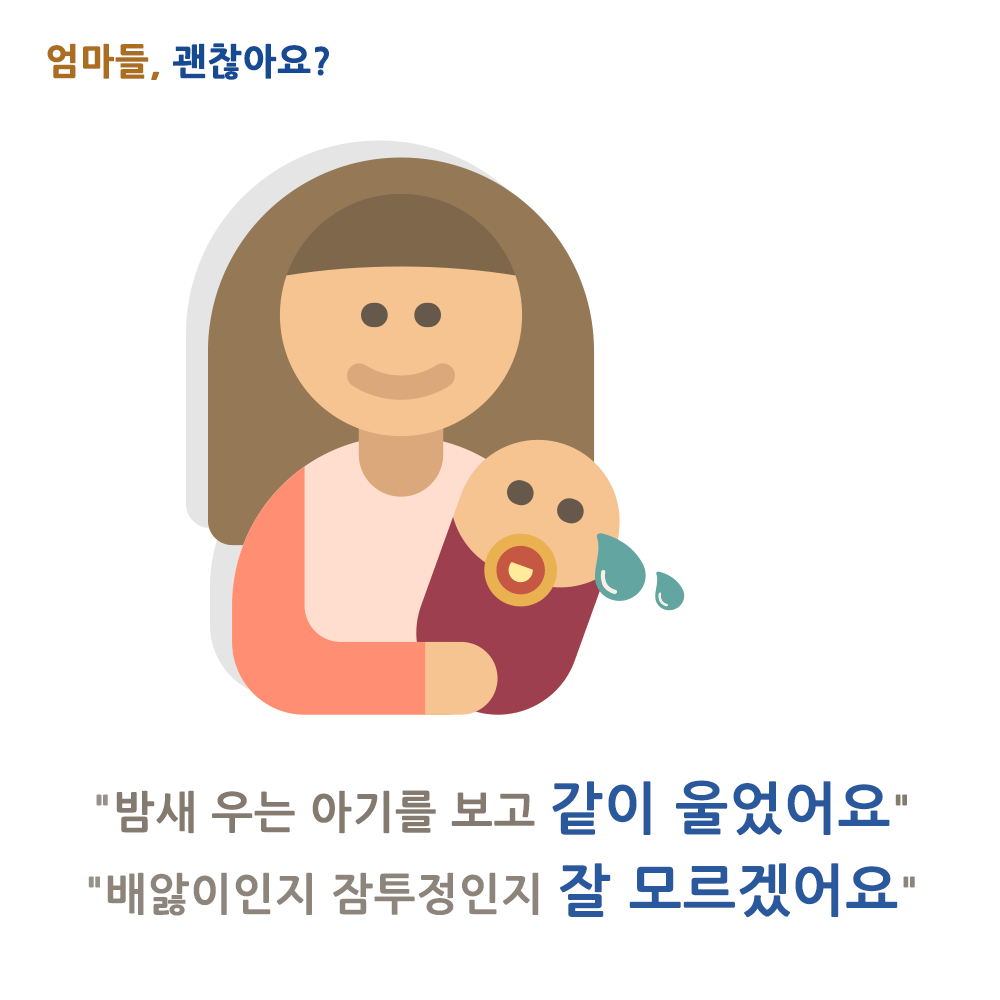 엄마들, 괜찮아요?

"밤새 우는 아기를 보고 같이 울었어요"
"배앓이인지 잠투정인지 잘 모르겠어요"